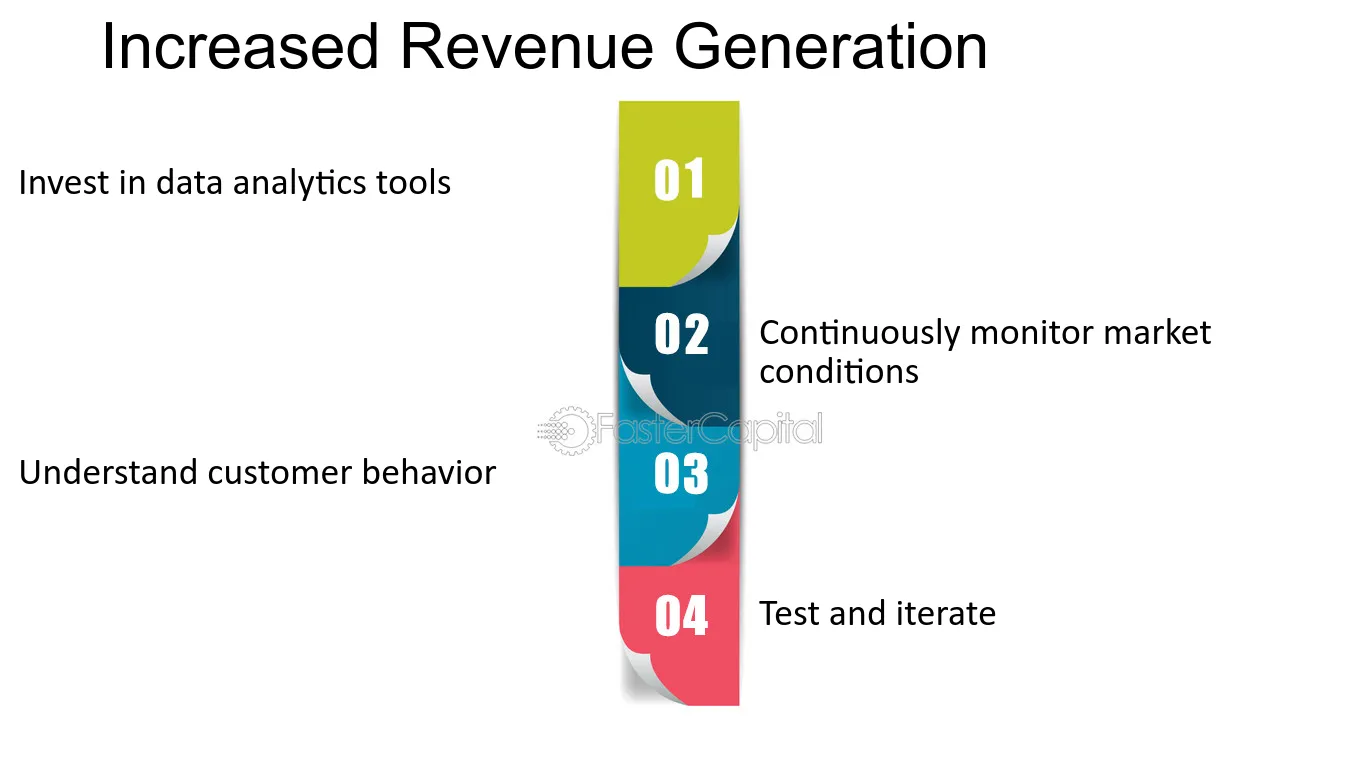 Increased Revenue Generation

Invest in data analytics tools

01

02

Continuously monitor market conditions

Understand customer behavior

03

04

Test and iterate

FasterCapital